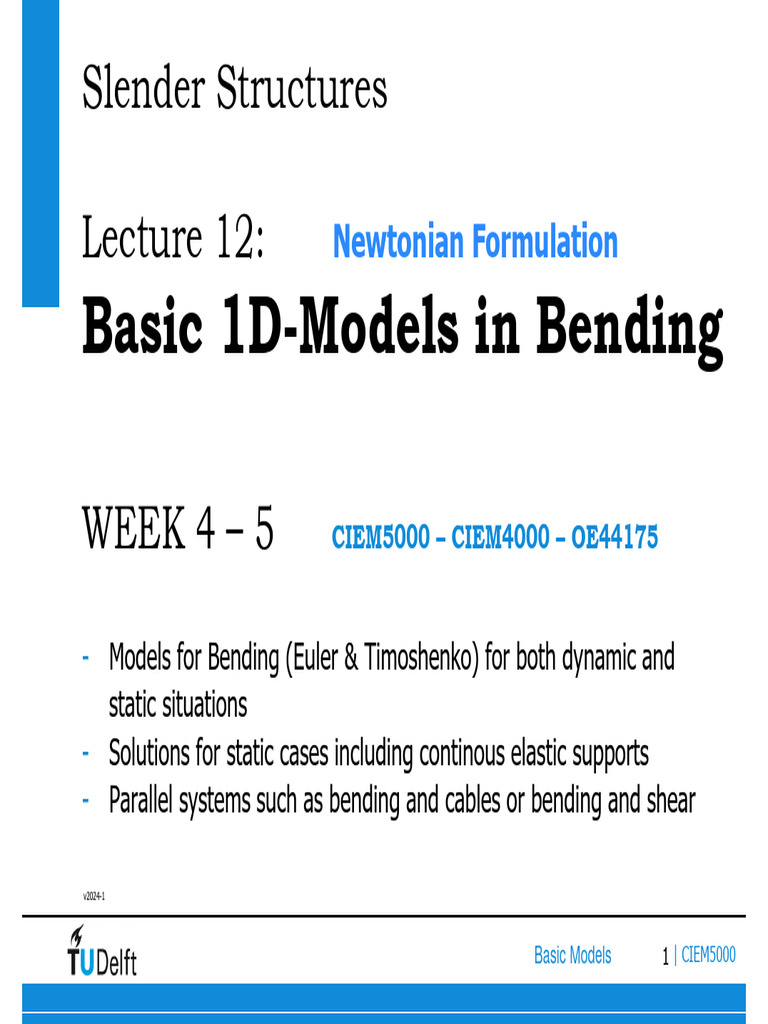 Slender Structures

Lecture 12: Newtonian Formulation

Basic 1D-Models in Bending

WEEK 4 – 5 CIEM5000 – CIEM4000 – OE44175

- Models for Bending (Euler & Timoshenko) for both dynamic and static situations
- Solutions for static cases including continous elastic supports
- Parallel systems such as bending and cables or bending and shear

v2024-1

TUDelft

Basic Models 1 | CIEM5000